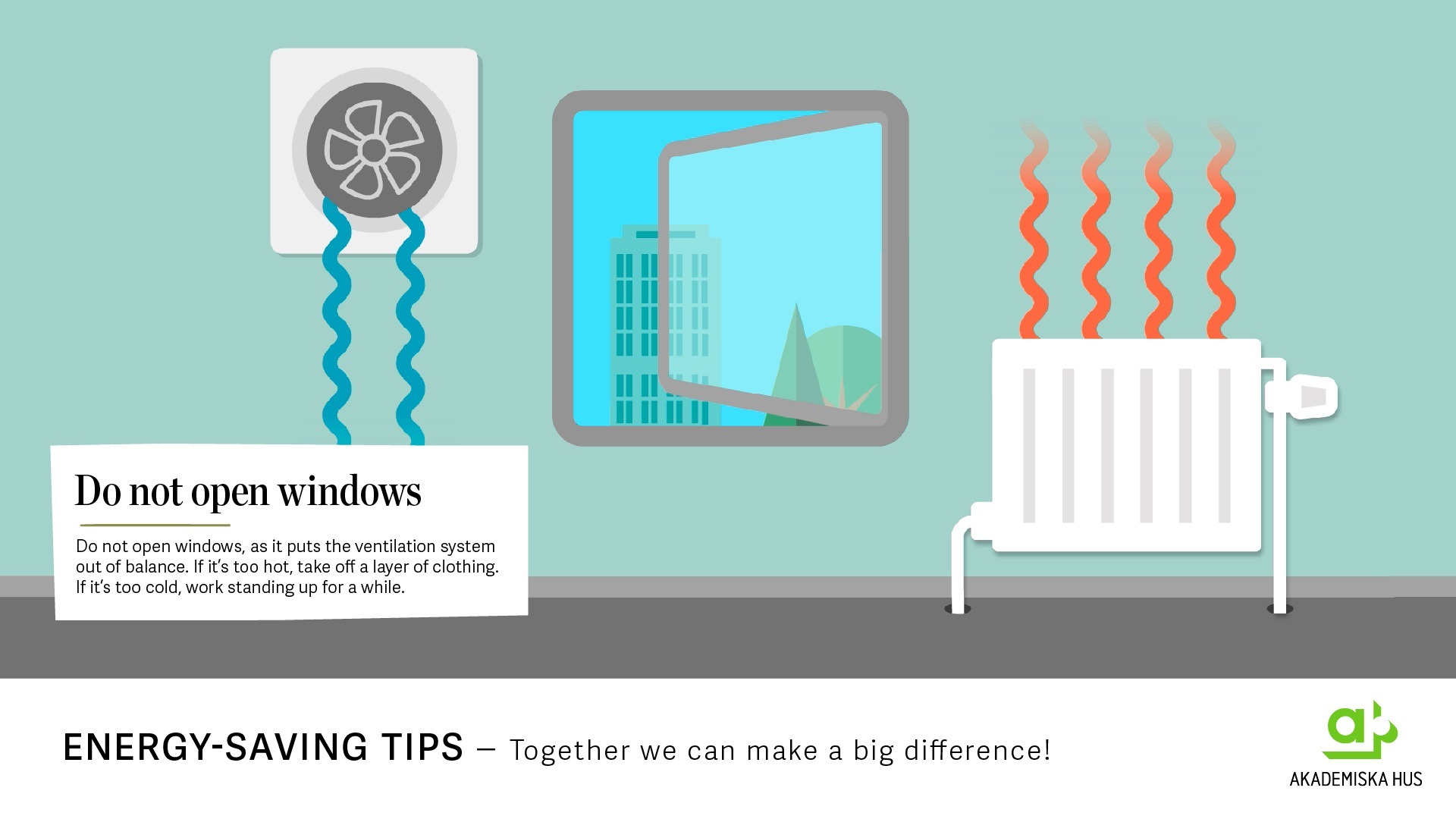 Do not open windows

Do not open windows, as it puts the ventilation system out of balance. If it's too hot, take off a layer of clothing. If it's too cold, work standing up for a while.

ENERGY-SAVING TIPS – Together we can make a big difference!

ah
AKADEMISKA HUS